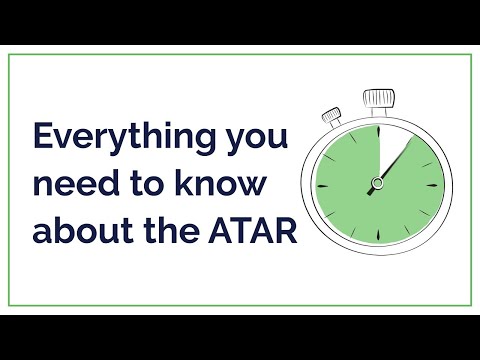 Everything you need to know about the ATAR